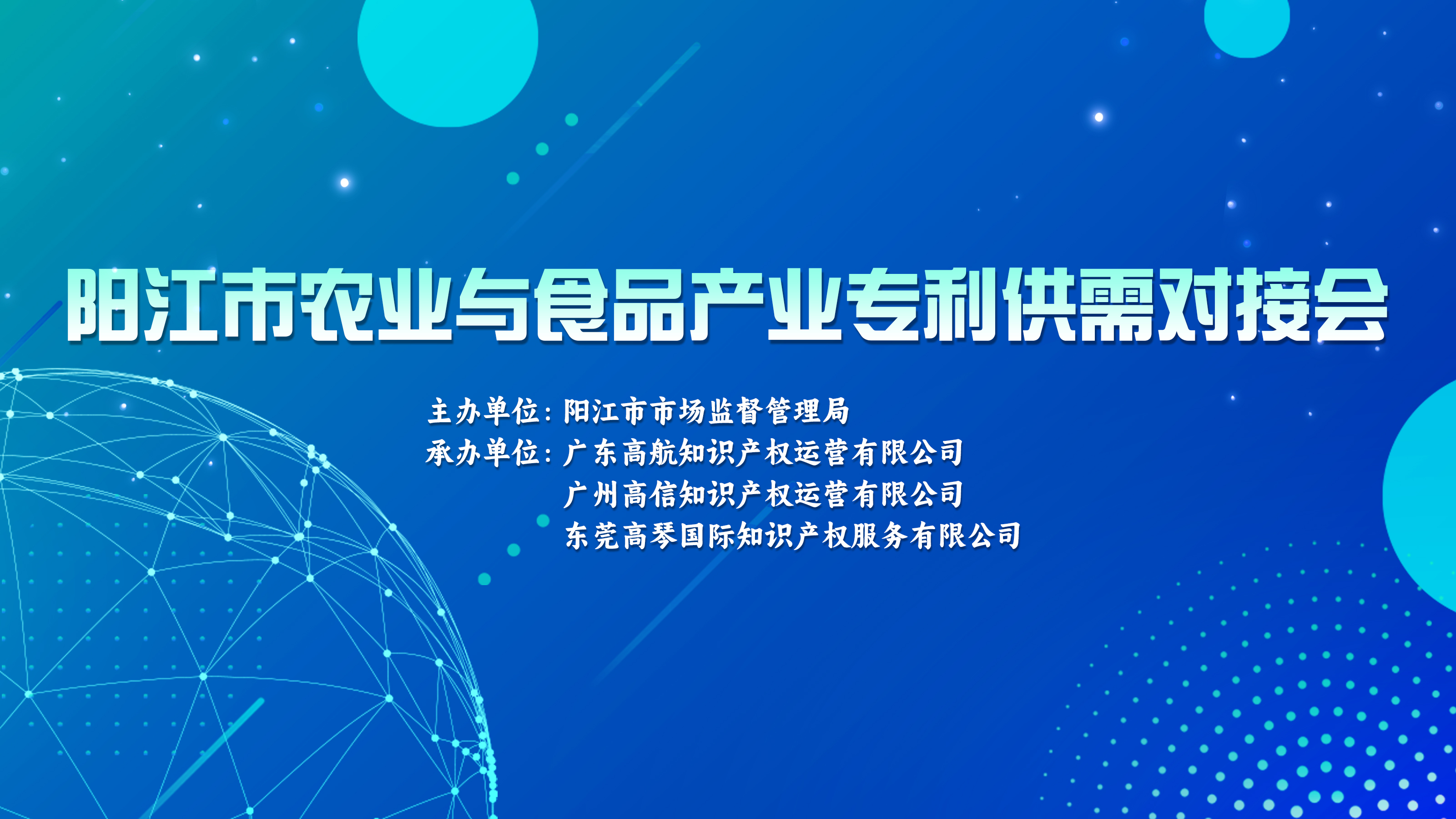 阳江市农业与食品产业专利供需对接会

主办单位：阳江市市场监督管理局
承办单位：广东高航知识产权运营有限公司
广州高信知识产权运营有限公司
东莞高琴国际知识产权服务有限公司